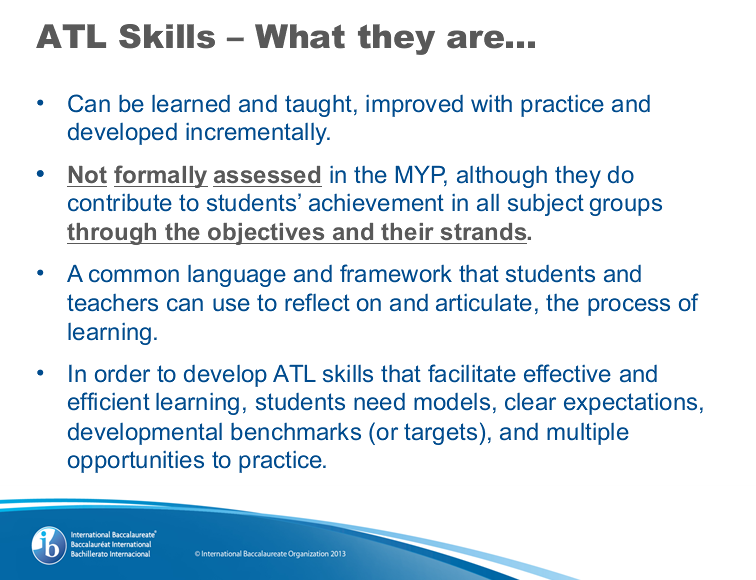 ATL Skills – What they are…

• Can be learned and taught, improved with practice and developed incrementally.

• Not formally assessed in the MYP, although they do contribute to students' achievement in all subject groups through the objectives and their strands.

• A common language and framework that students and teachers can use to reflect on and articulate, the process of learning.

• In order to develop ATL skills that facilitate effective and efficient learning, students need models, clear expectations, developmental benchmarks (or targets), and multiple opportunities to practice.

ib International Baccalaureate® Baccalauréat International Bachillerato Internacional

© International Baccalaureate Organization 2013